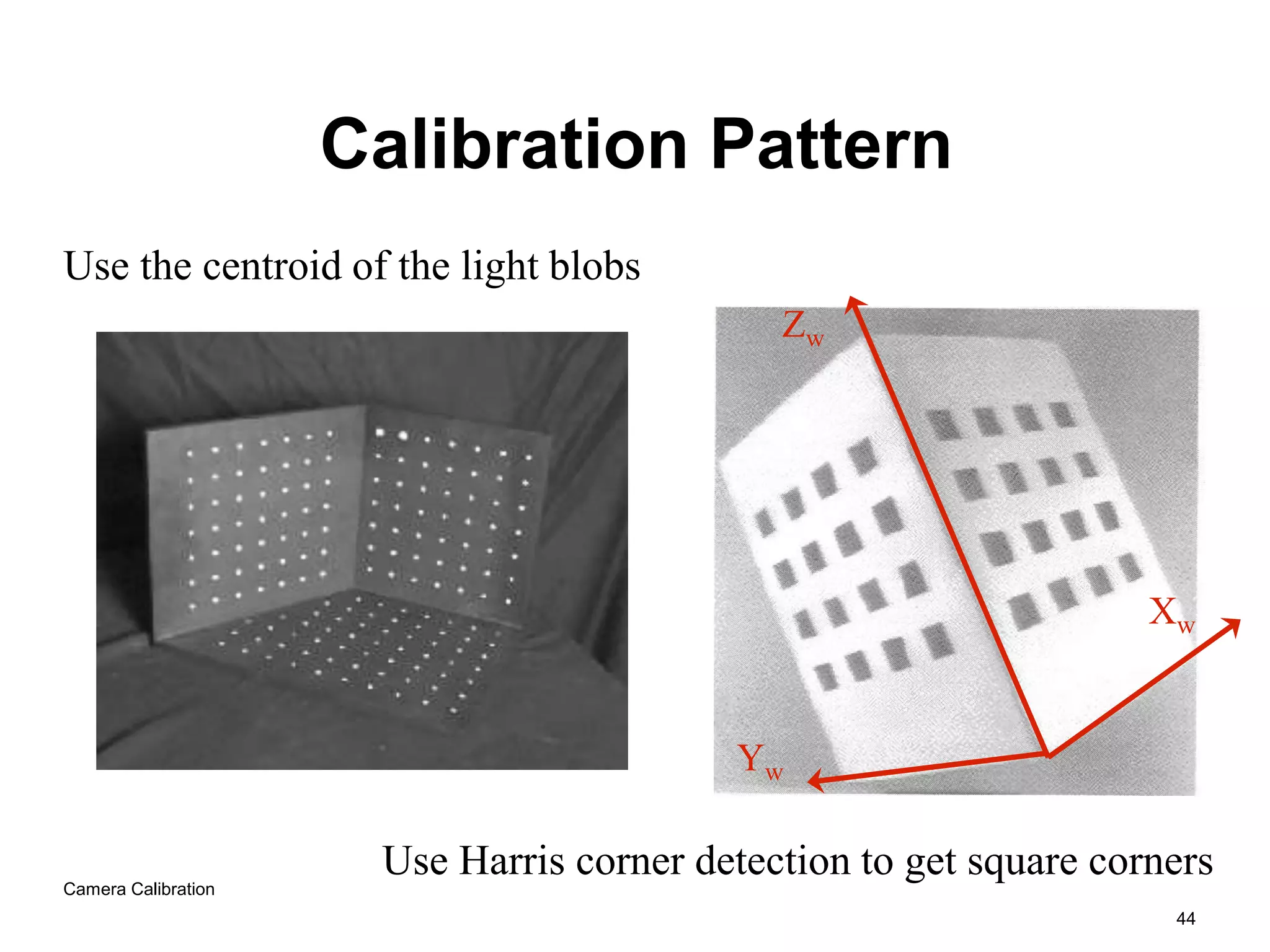 Calibration Pattern

Use the centroid of the light blobs

$Z_w$

$X_w$

$Y_w$

Use Harris corner detection to get square corners

Camera Calibration

44